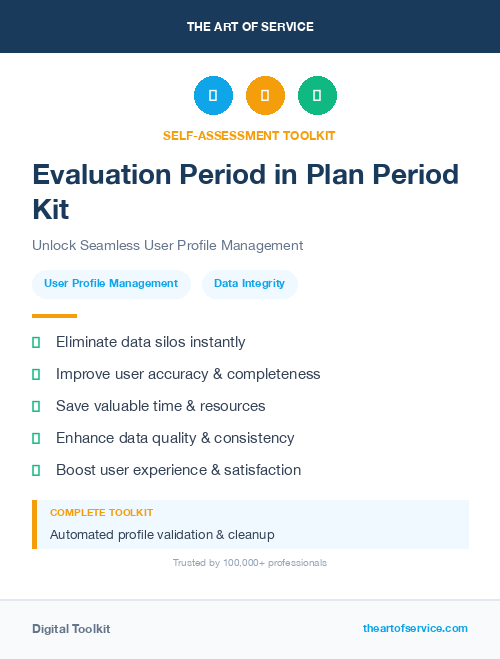 THE ART OF SERVICE

SELF-ASSESSMENT TOOLKIT

Evaluation Period in Plan Period Kit

Unlock Seamless User Profile Management

User Profile Management

Data Integrity

Eliminate data silos instantly

Improve user accuracy & completeness

Save valuable time & resources

Enhance data quality & consistency

Boost user experience & satisfaction

COMPLETE TOOLKIT

Automated profile validation & cleanup

Trusted by 100,000+ professionals

Digital Toolkit

theartofservice.com